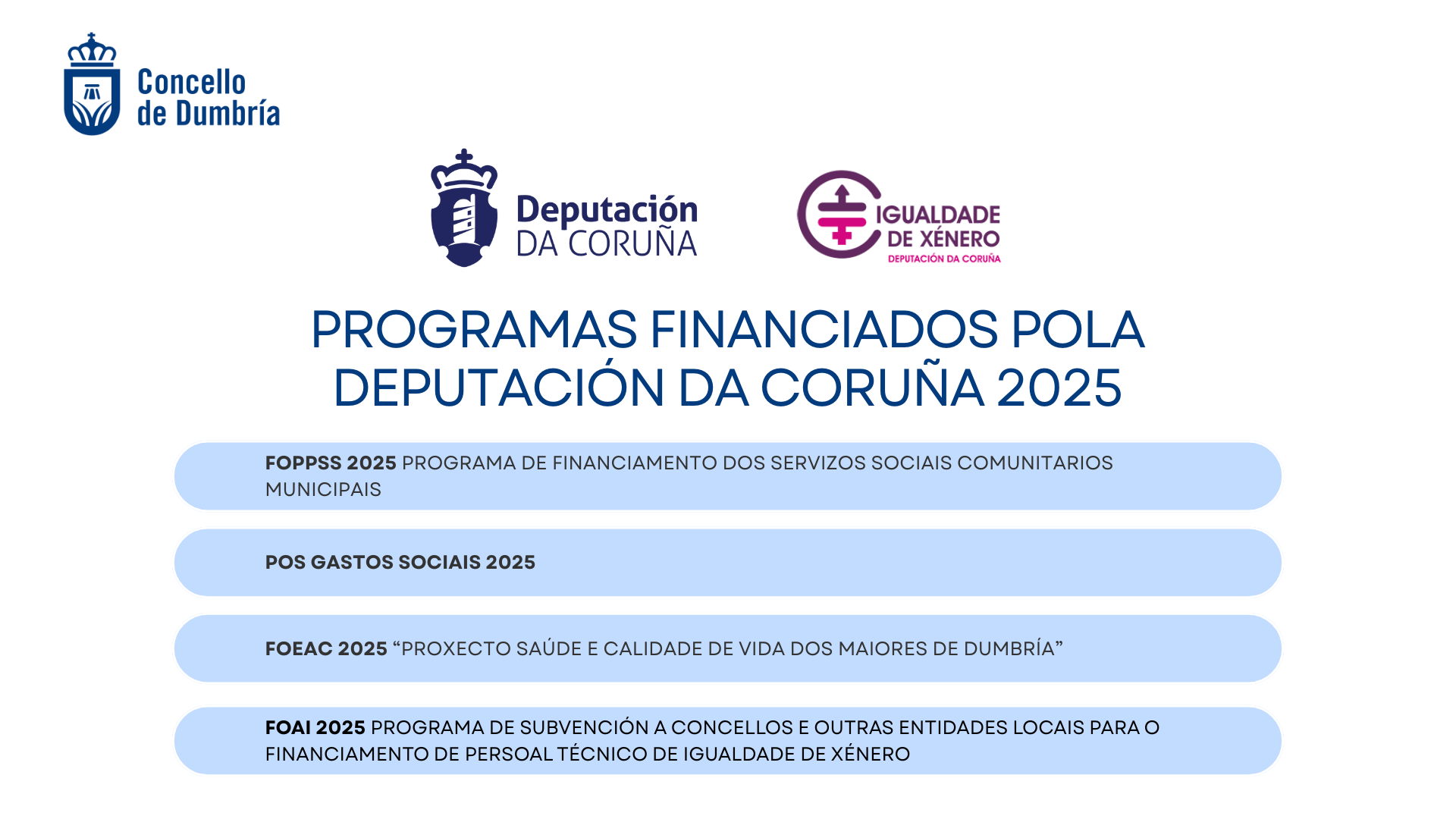 Concello de Dumbría

Deputación DA CORUÑA

IGUALDADE DE XÉNERO
DEPUTACIÓN DA CORUÑA

PROGRAMAS FINANCIADOS POLA DEPUTACIÓN DA CORUÑA 2025

FOPPSS 2025 PROGRAMA DE FINANCIAMENTO DOS SERVIZOS SOCIAIS COMUNITARIOS MUNICIPAIS

POS GASTOS SOCIAIS 2025

FOEAC 2025 “PROXECTO SAÚDE E CALIDADE DE VIDA DOS MAIORES DE DUMBRÍA”

FOAI 2025 PROGRAMA DE SUBVENCIÓN A CONCELLOS E OUTRAS ENTIDADES LOCAIS PARA O FINANCIAMENTO DE PERSOAL TÉCNICO DE IGUALDADE DE XÉNERO